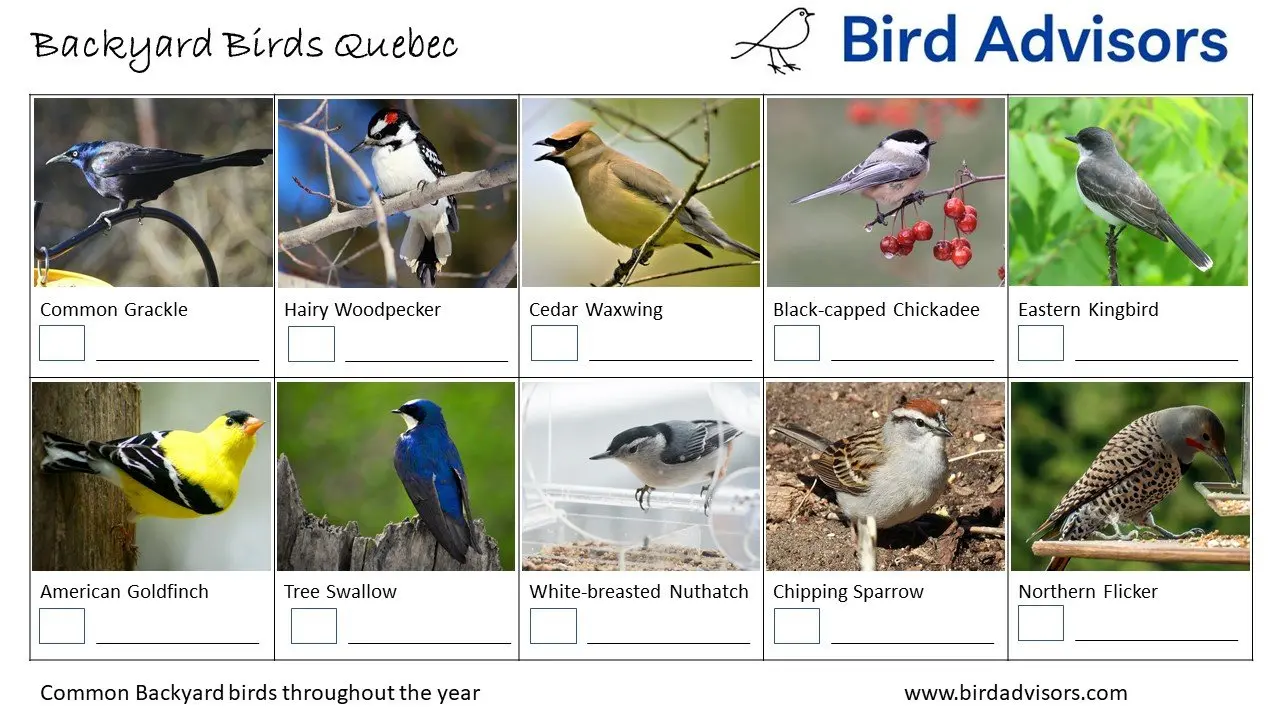 Backyard Birds Quebec

Bird Advisors

| Common Grackle | Hairy Woodpecker | Cedar Waxwing | Black-capped Chickadee | Eastern Kingbird |
|---|---|---|---|---|
| American Goldfinch | Tree Swallow | White-breasted Nuthatch | Chipping Sparrow | Northern Flicker |

Common Backyard birds throughout the year

www.birdadvisors.com